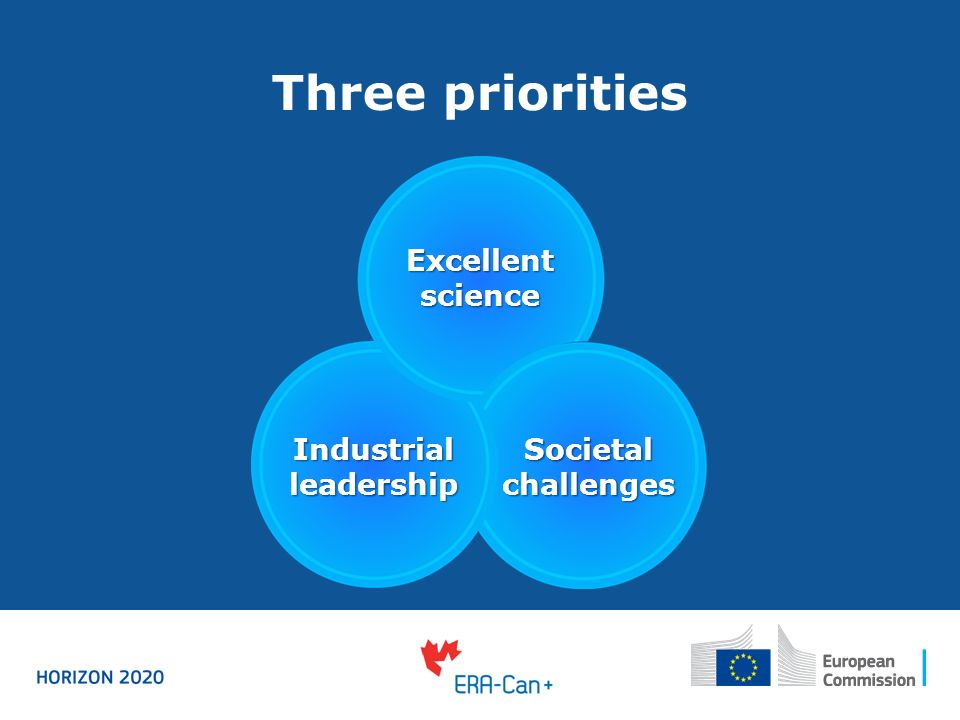 Three priorities

Excellent science

Industrial leadership

Societal challenges

HORIZON 2020

ERA-Can+

European Commission